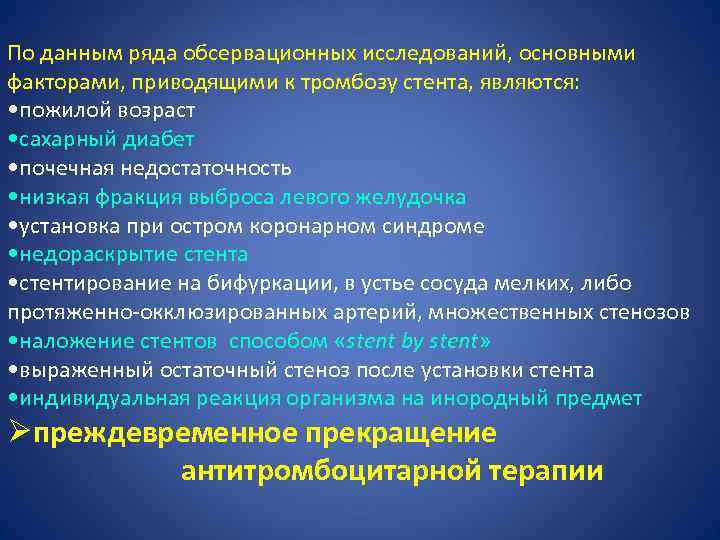 По данным ряда обсервационных исследований, основными факторами, приводящими к тромбозу стента, являются:
•пожилой возраст
•сахарный диабет
•почечная недостаточность
•низкая фракция выброса левого желудочка
•установка при остром коронарном синдроме
•недораскрытие стента
•стентирование на бифуркации, в устье сосуда мелких, либо протяженно-окклюзированных артерий, множественных стенозов
•наложение стентов способом «stent by stent»
•выраженный остаточный стеноз после установки стента
•индивидуальная реакция организма на инородный предмет
➢преждевременное прекращение антитромбоцитарной терапии